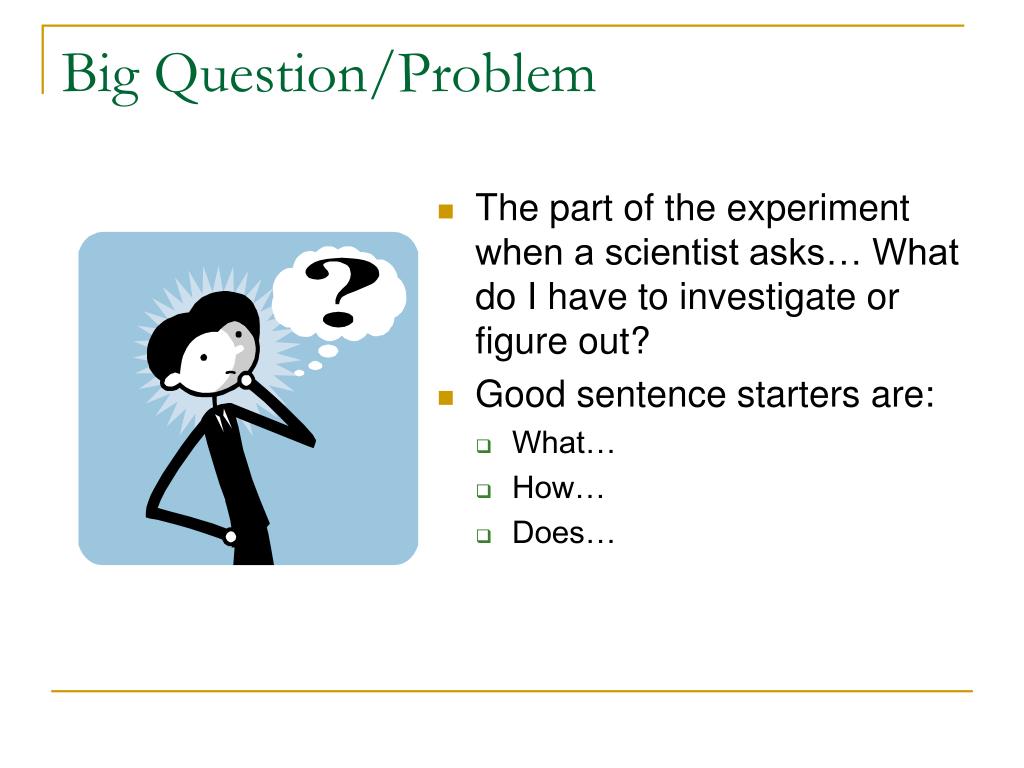 Big Question/Problem

?

- The part of the experiment when a scientist asks… What do I have to investigate or figure out?
- Good sentence starters are:
  - What…
  - How…
  - Does…